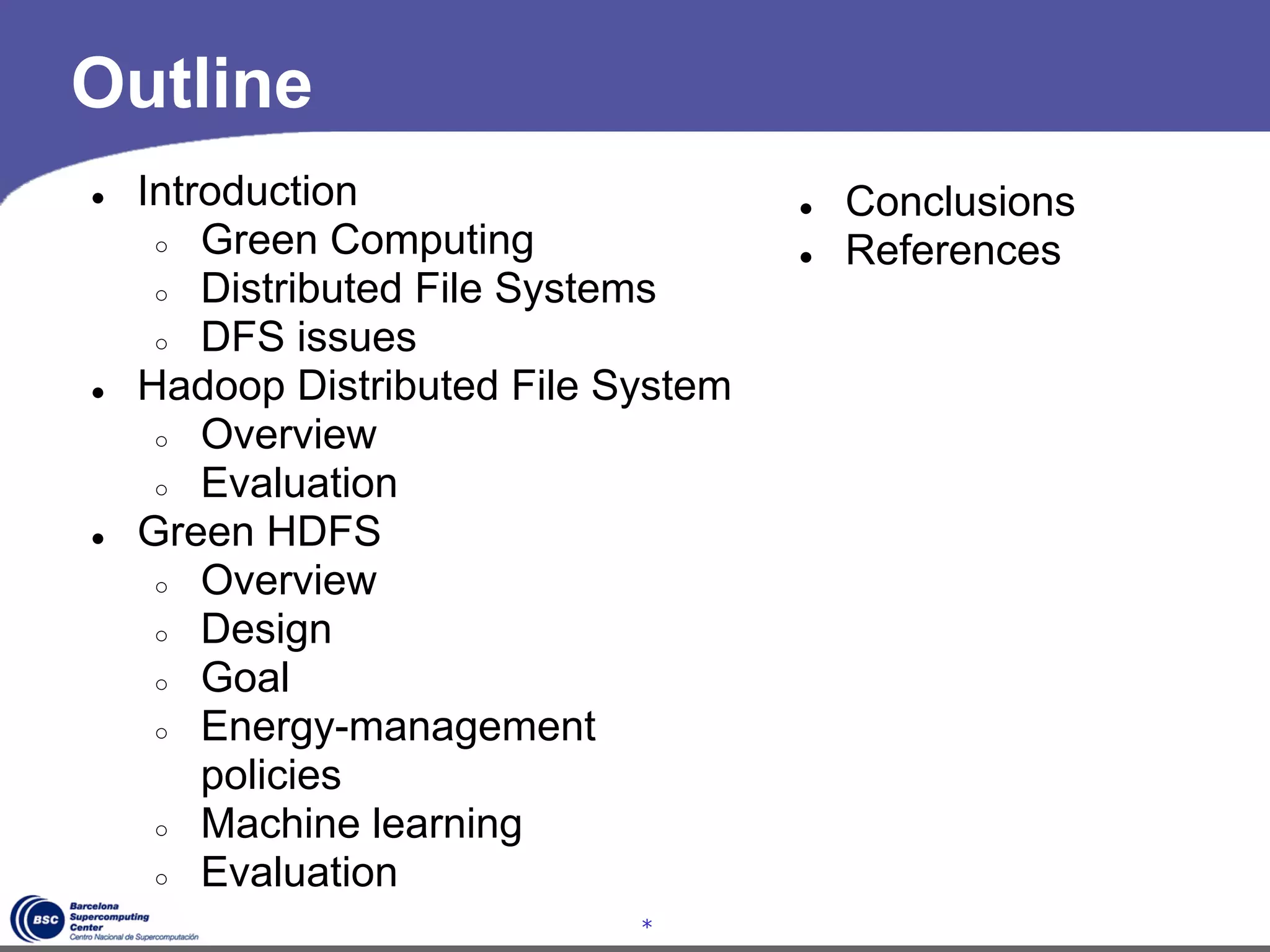 Outline

- Introduction
  - Green Computing
  - Distributed File Systems
  - DFS issues
- Hadoop Distributed File System
  - Overview
  - Evaluation
- Green HDFS
  - Overview
  - Design
  - Goal
  - Energy-management policies
  - Machine learning
  - Evaluation

- Conclusions
- References

BSC Barcelona Supercomputing Center Centro Nacional de Supercomputación

*